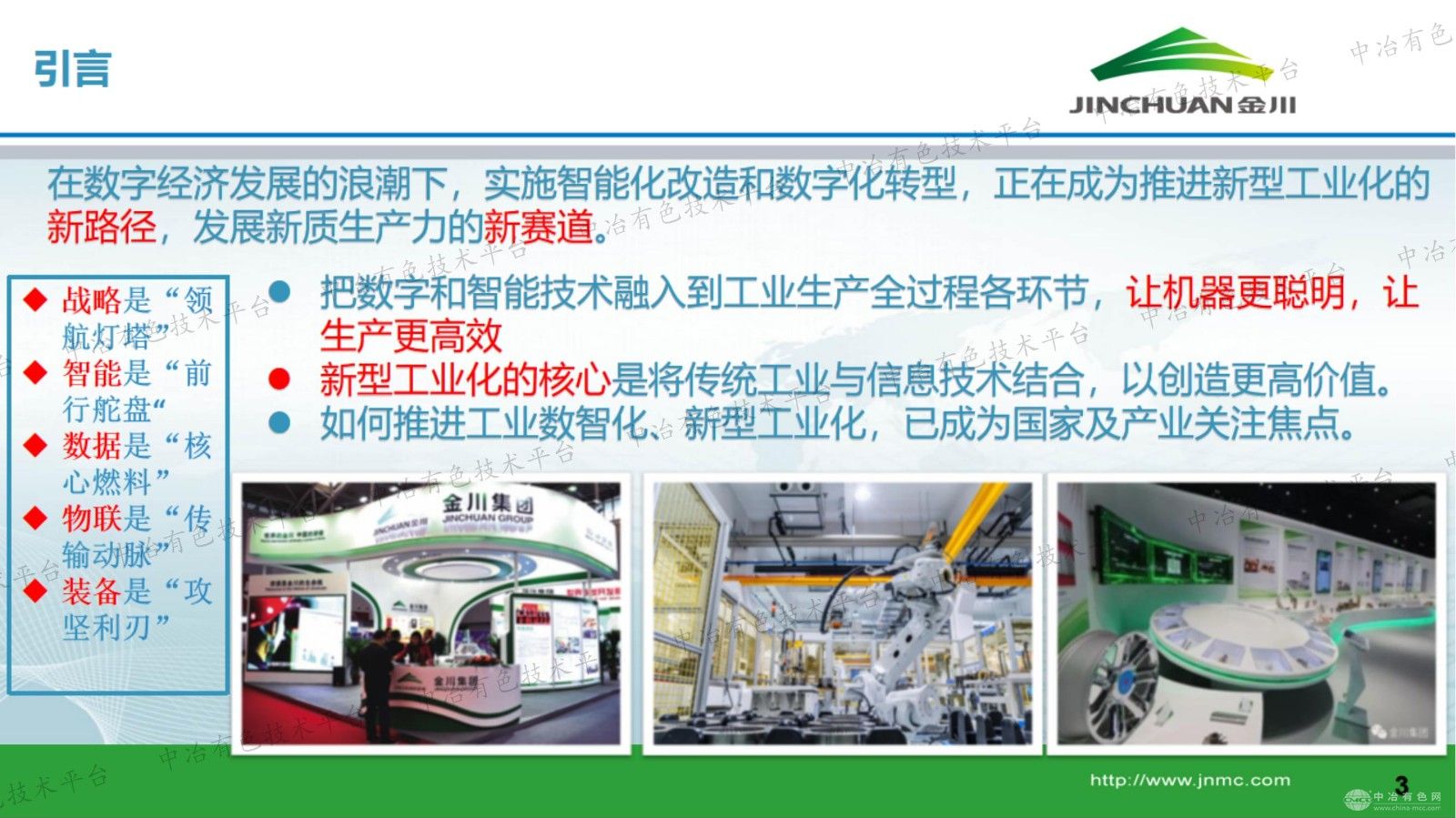 引言

JINCHUAN 金川

在数字经济发展的浪潮下，实施智能化改造和数字化转型，正在成为推进新型工业化的新路径，发展新质生产力的新赛道。

◆ 战略是“领航灯塔”
◆ 智能是“前行舵盘“
◆ 数据是“核心燃料”
◆ 物联是“传输动脉”
◆ 装备是“攻坚利刃”

● 把数字和智能技术融入到工业生产全过程各环节，让机器更聪明，让生产更高效
● 新型工业化的核心是将传统工业与信息技术结合，以创造更高价值。
● 如何推进工业数智化、新型工业化，已成为国家及产业关注焦点。

金川集团
JINCHUAN GROUP

金川集团

http://www.jnmc.com

3

中冶有色网
www.china-mcc.com

中冶有色技术平台